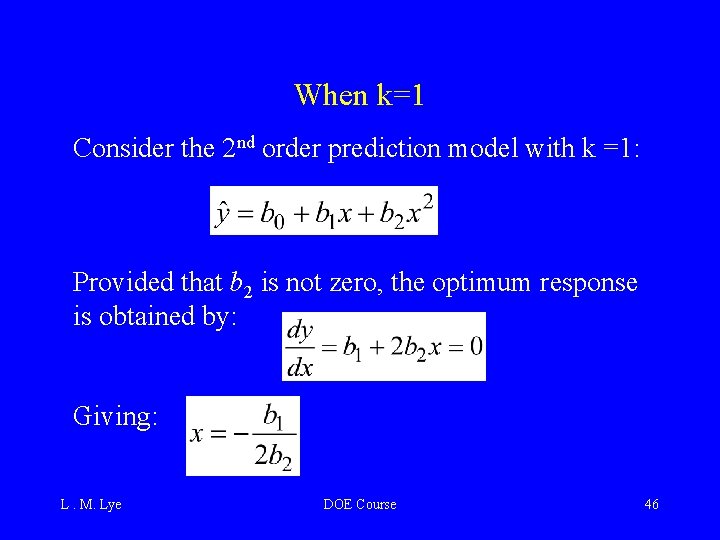 When k=1

Consider the 2$^{nd}$ order prediction model with k =1:

$\hat{y} = b_0 + b_1 x + b_2 x^2$

Provided that $b_2$ is not zero, the optimum response is obtained by:

$\frac{dy}{dx} = b_1 + 2b_2 x = 0$

Giving: $x = -\frac{b_1}{2b_2}$

L . M. Lye

DOE Course

46